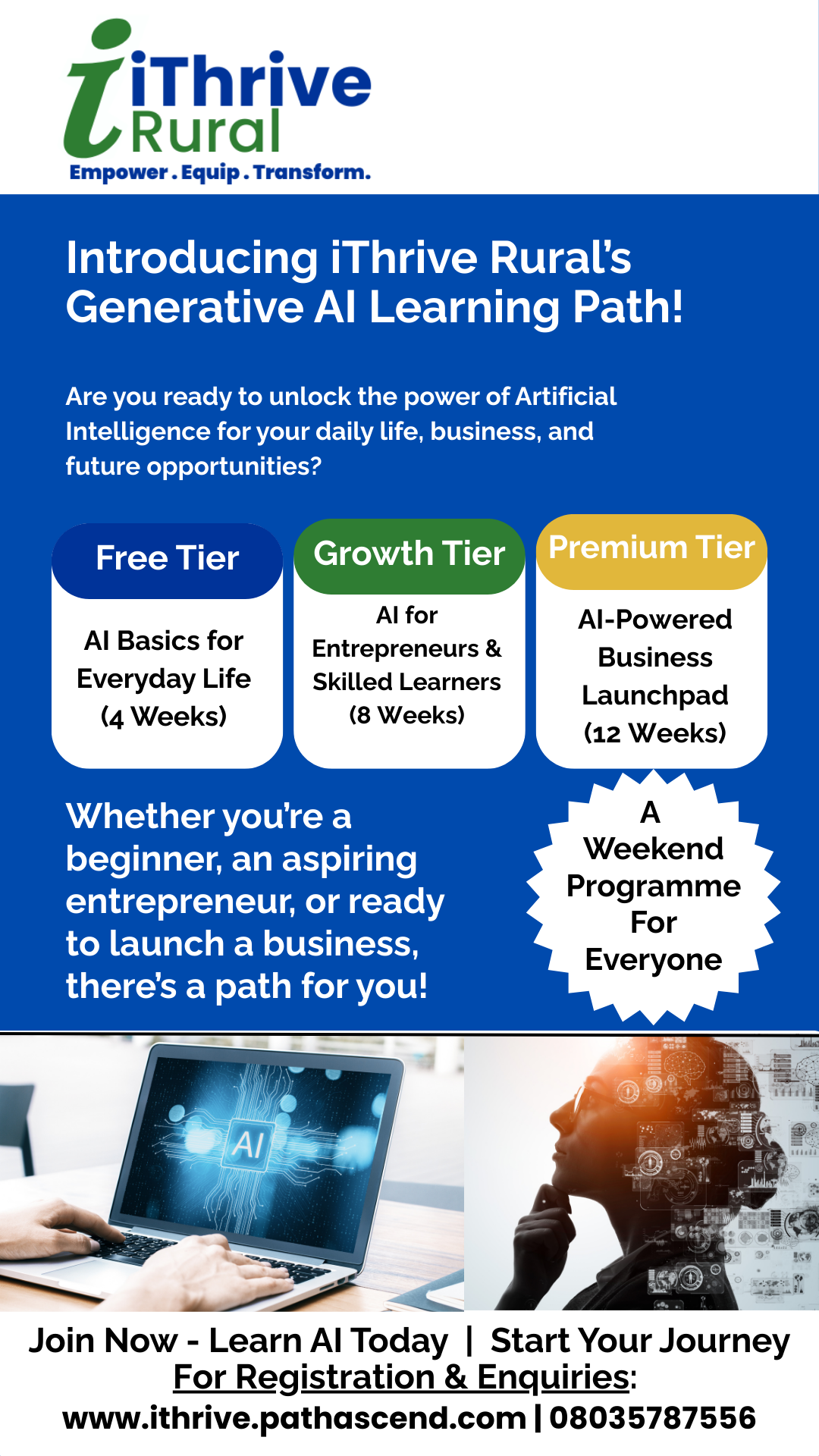 iThrive Rural
Empower . Equip . Transform.

Introducing iThrive Rural's Generative AI Learning Path!

Are you ready to unlock the power of Artificial Intelligence for your daily life, business, and future opportunities?

Free Tier
AI Basics for Everyday Life (4 Weeks)

Growth Tier
AI for Entrepreneurs & Skilled Learners (8 Weeks)

Premium Tier
AI-Powered Business Launchpad (12 Weeks)

Whether you're a beginner, an aspiring entrepreneur, or ready to launch a business, there's a path for you!

A Weekend Programme For Everyone

AI

Join Now - Learn AI Today | Start Your Journey
For Registration & Enquiries:
www.ithrive.pathascend.com | 08035787556